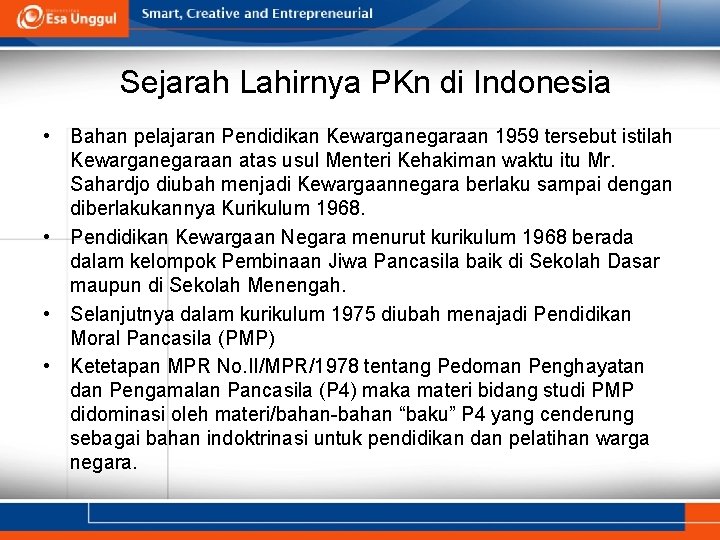 Esa Unggul

Smart, Creative and Entrepreneurial

Sejarah Lahirnya PKn di Indonesia

• Bahan pelajaran Pendidikan Kewarganegaraan 1959 tersebut istilah Kewarganegaraan atas usul Menteri Kehakiman waktu itu Mr. Sahardjo diubah menjadi Kewargaannegara berlaku sampai dengan diberlakukannya Kurikulum 1968.

• Pendidikan Kewargaan Negara menurut kurikulum 1968 berada dalam kelompok Pembinaan Jiwa Pancasila baik di Sekolah Dasar maupun di Sekolah Menengah.

• Selanjutnya dalam kurikulum 1975 diubah menajadi Pendidikan Moral Pancasila (PMP)

• Ketetapan MPR No.II/MPR/1978 tentang Pedoman Penghayatan dan Pengamalan Pancasila (P4) maka materi bidang studi PMP didominasi oleh materi/bahan-bahan “baku” P4 yang cenderung sebagai bahan indoktrinasi untuk pendidikan dan pelatihan warga negara.